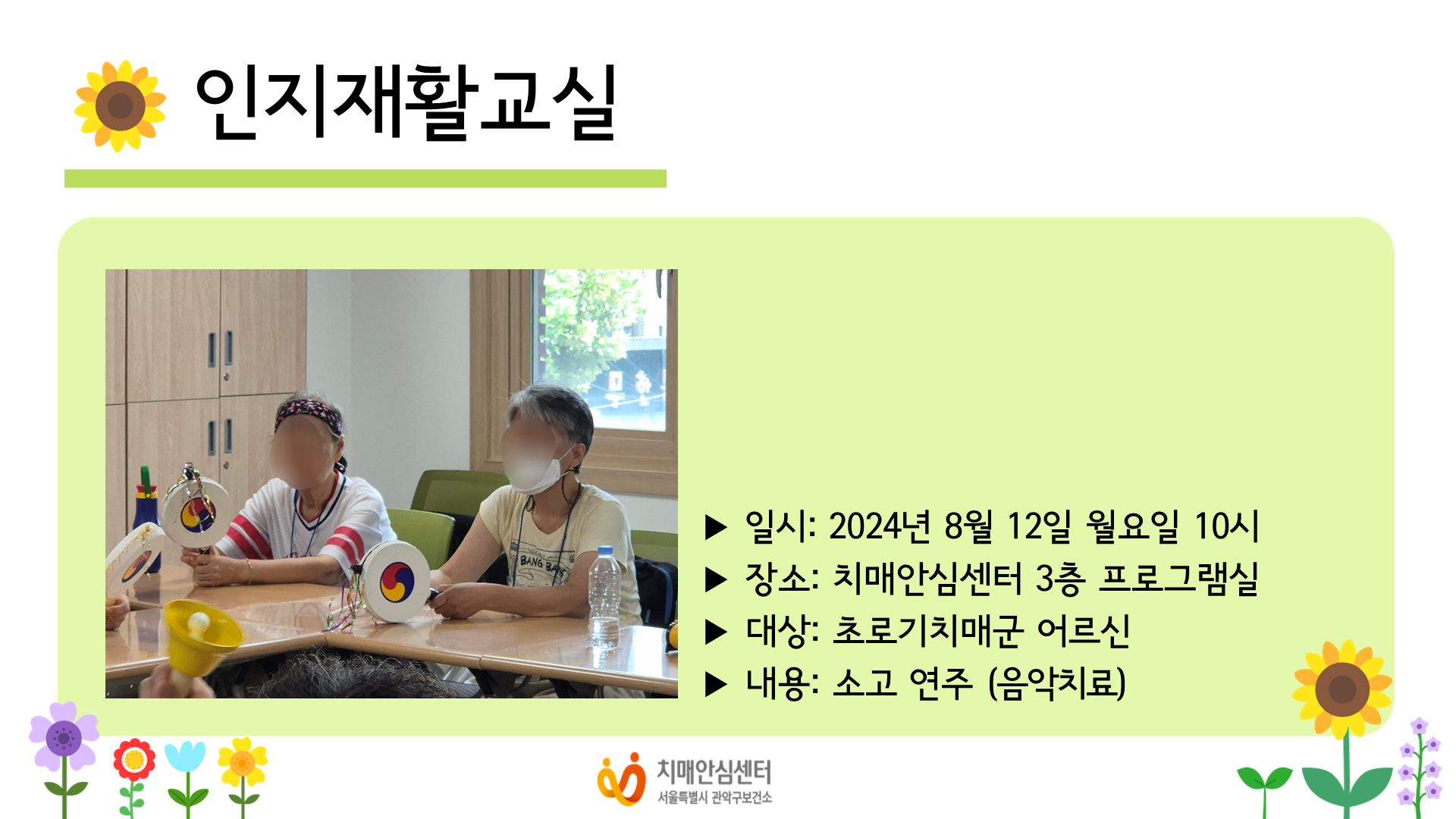 인지재활교실

BANG BANG

▶ 일시: 2024년 8월 12일 월요일 10시
▶ 장소: 치매안심센터 3층 프로그램실
▶ 대상: 초로기치매군 어르신
▶ 내용: 소고 연주 (음악치료)

치매안심센터
서울특별시 관악구보건소